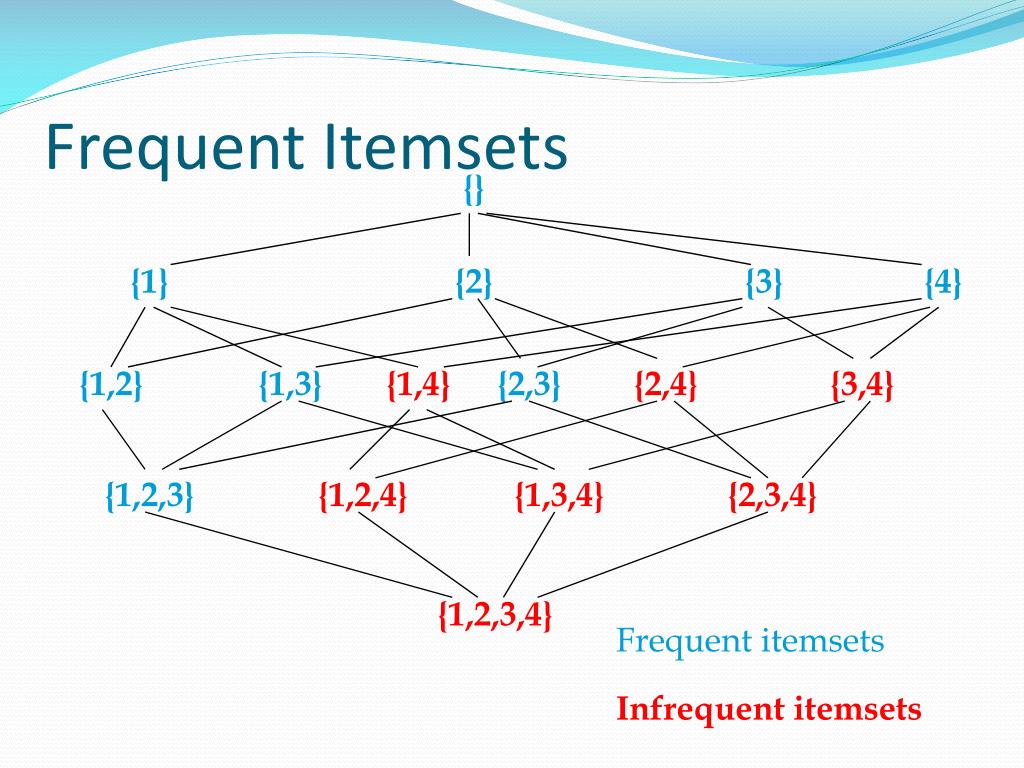 Frequent Itemsets

{}

{1} {2} {3} {4}

{1,2} {1,3} {1,4} {2,3} {2,4} {3,4}

{1,2,3} {1,2,4} {1,3,4} {2,3,4}

{1,2,3,4}

Frequent itemsets

Infrequent itemsets